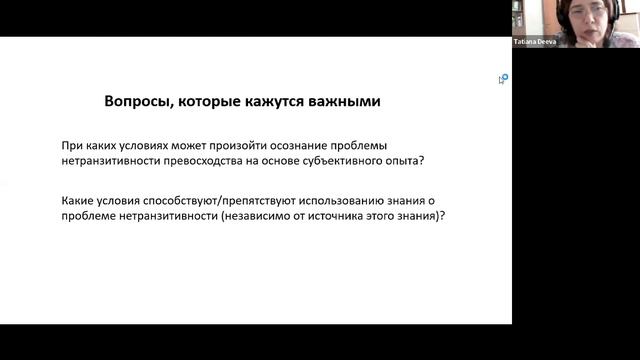 Tatiana Deeva

Вопросы, которые кажутся важными

При каких условиях может произойти осознание проблемы нетранзитивности превосходства на основе субъективного опыта?

Какие условия способствуют/препятствуют использованию знания о проблеме нетранзитивности (независимо от источника этого знания)?